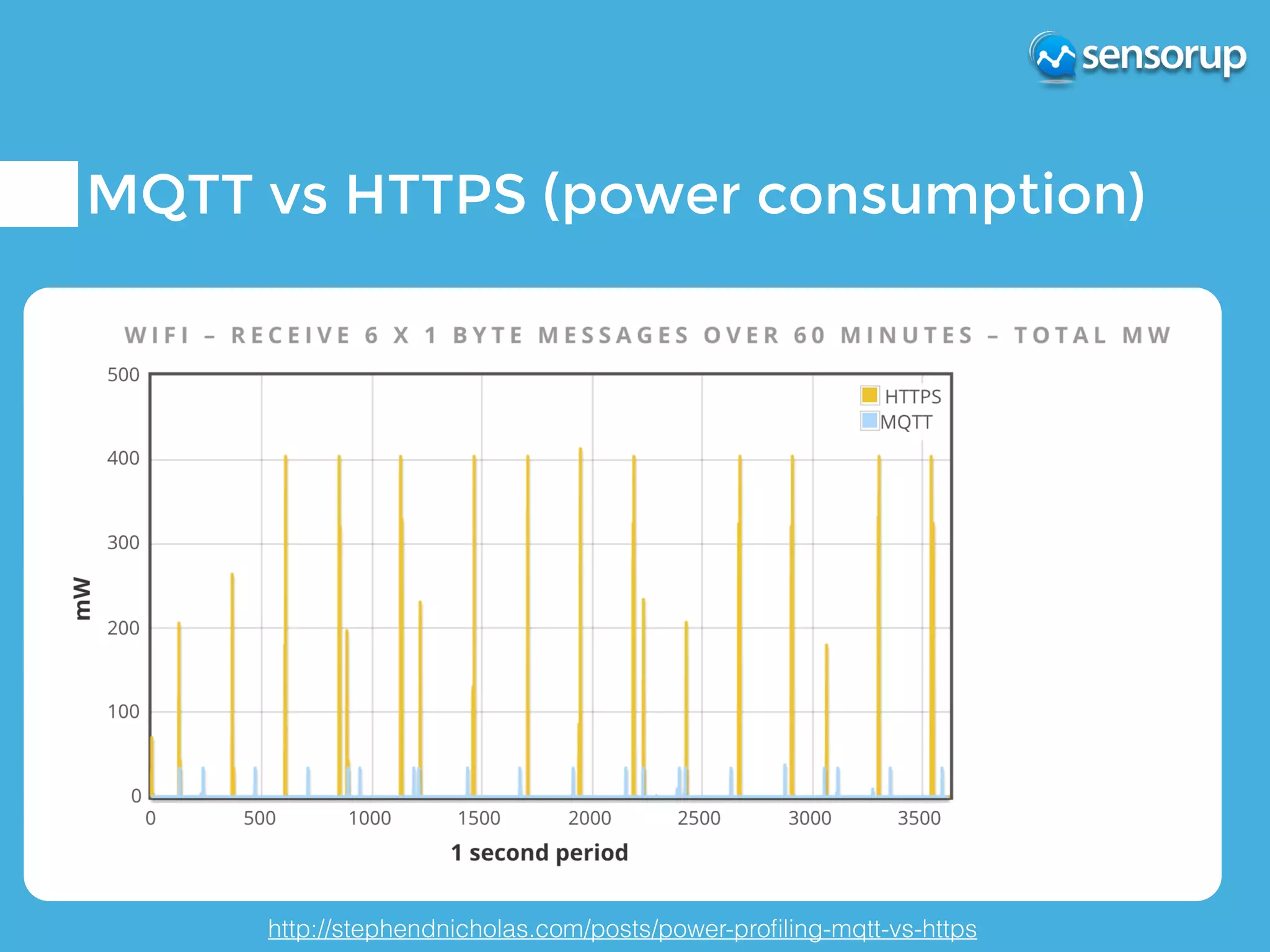 sensorup

MQTT vs HTTPS (power consumption)

WIFI – RECEIVE 6 X 1 BYTE MESSAGES OVER 60 MINUTES – TOTAL MW

HTTPS
MQTT

mW

500
400
300
200
100
0

0
500
1000
1500
2000
2500
3000
3500

1 second period

http://stephendnicholas.com/posts/power-profiling-mqtt-vs-https